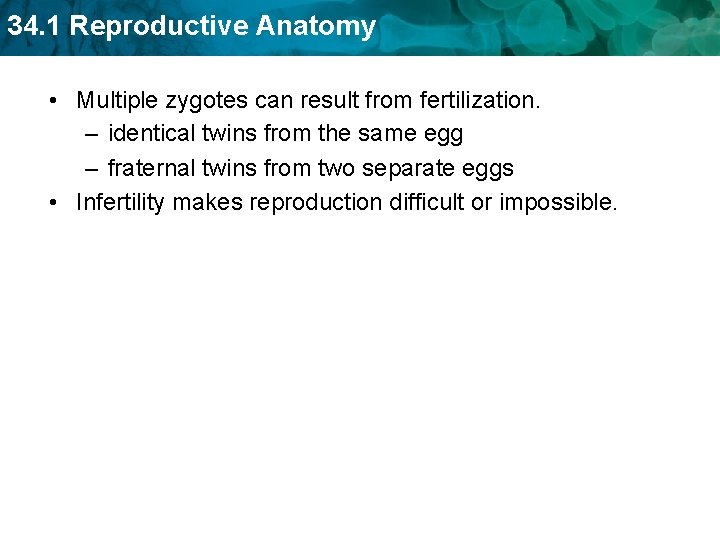 34.1 Reproductive Anatomy

• Multiple zygotes can result from fertilization.
  – identical twins from the same egg
  – fraternal twins from two separate eggs
• Infertility makes reproduction difficult or impossible.